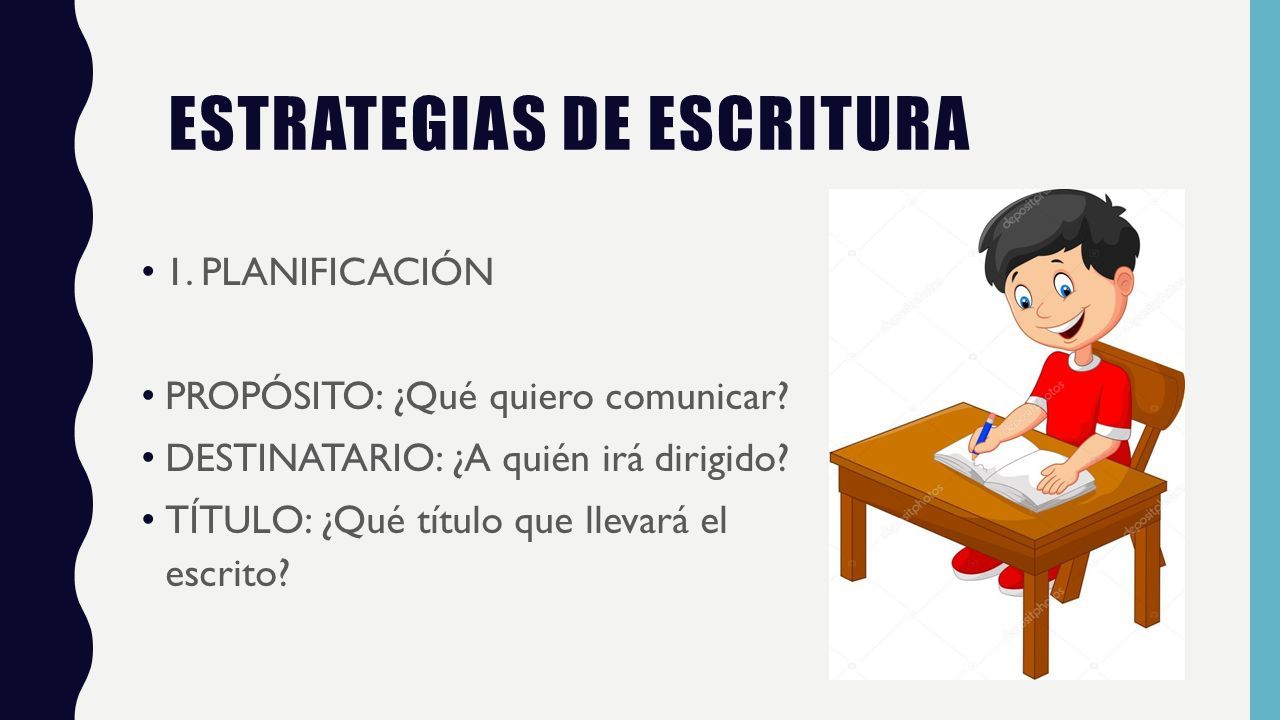 ESTRATEGIAS DE ESCRITURA

• 1. PLANIFICACIÓN

• PROPÓSITO: ¿Qué quiero comunicar?
• DESTINATARIO: ¿A quién irá dirigido?
• TÍTULO: ¿Qué título que llevará el escrito?

depositphotos